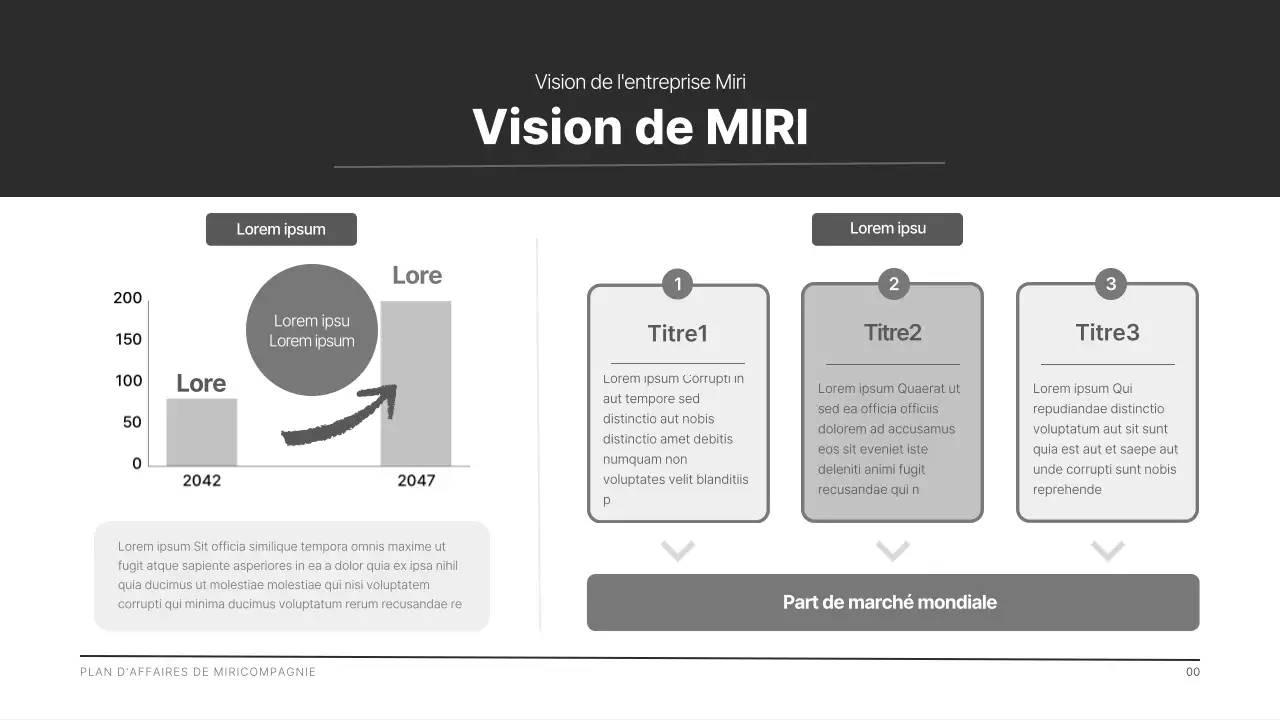 Vision de l'entreprise Miri

Vision de MIRI

Lorem ipsum

200
150
100
50
0

Lore

Lorem ipsu
Lorem ipsum

Lore

2042
2047

Lorem ipsum Sit officia similique tempora omnis maxime ut fugit atque sapiente asperiores in ea a dolor quia ex ipsa nihil quia ducimus ut molestiae molestiae qui nisi voluptatem corrupti qui minima ducimus voluptatum rerum recusandae re

Lorem ipsu

1
Titre1
Lorem ipsum Corrupti in aut tempore sed distinctio aut nobis distinctio amet debitis numquam non voluptates velit blanditiis p

2
Titre2
Lorem ipsum Quaerat ut sed ea officia officiis dolorem ad accusamus eos sit eveniet iste deleniti animi fugit recusandae qui n

3
Titre3
Lorem ipsum Qui repudiandae distinctio voluptatum aut sit sunt quia est aut et saepe aut unde corrupti sunt nobis reprehende

Part de marché mondiale

PLAN D'AFFAIRES DE MIRICOMPAGNIE

00